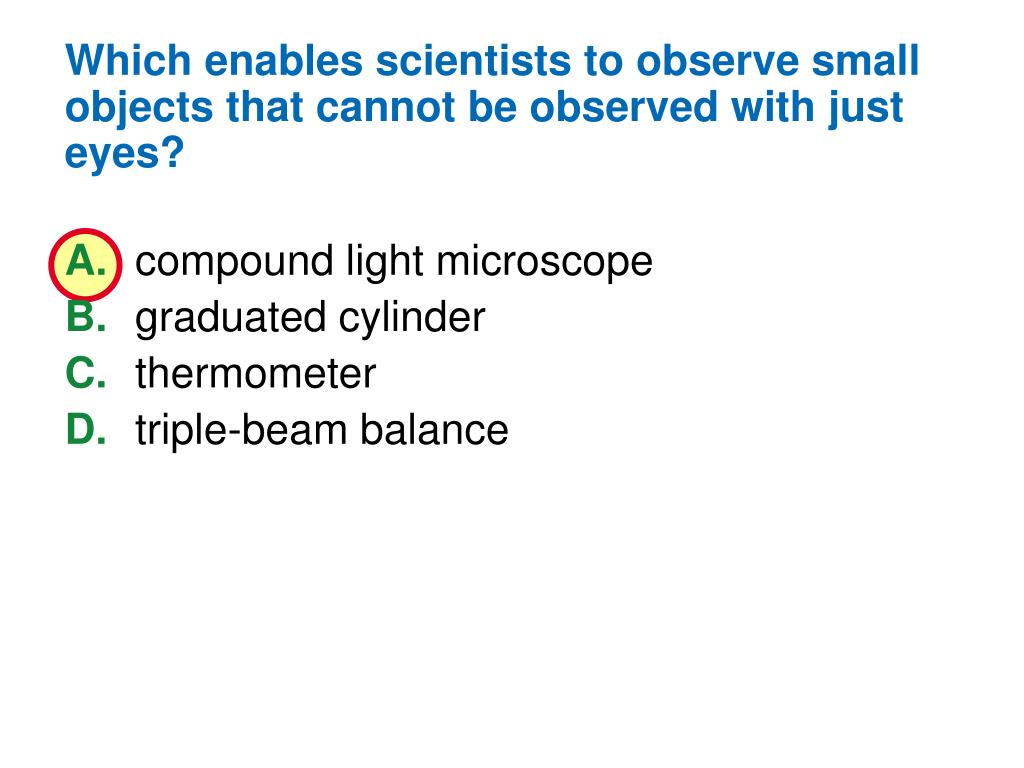 Which enables scientists to observe small objects that cannot be observed with just eyes?

A. compound light microscope
B. graduated cylinder
C. thermometer
D. triple-beam balance